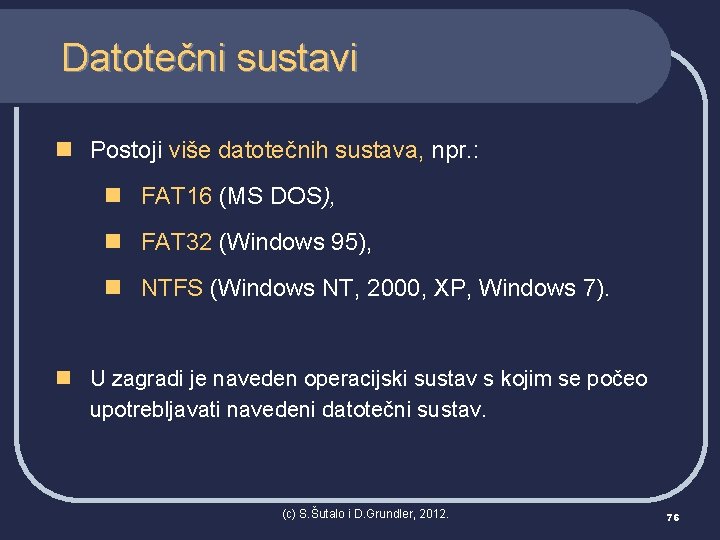 Datotečni sustavi

Postoji više datotečnih sustava, npr.:

FAT16 (MS DOS),

FAT32 (Windows 95),

NTFS (Windows NT, 2000, XP, Windows 7).

U zagradi je naveden operacijski sustav s kojim se počeo upotrebljavati navedeni datotečni sustav.

(c) S.Šutalo i D.Grundler, 2012.

76